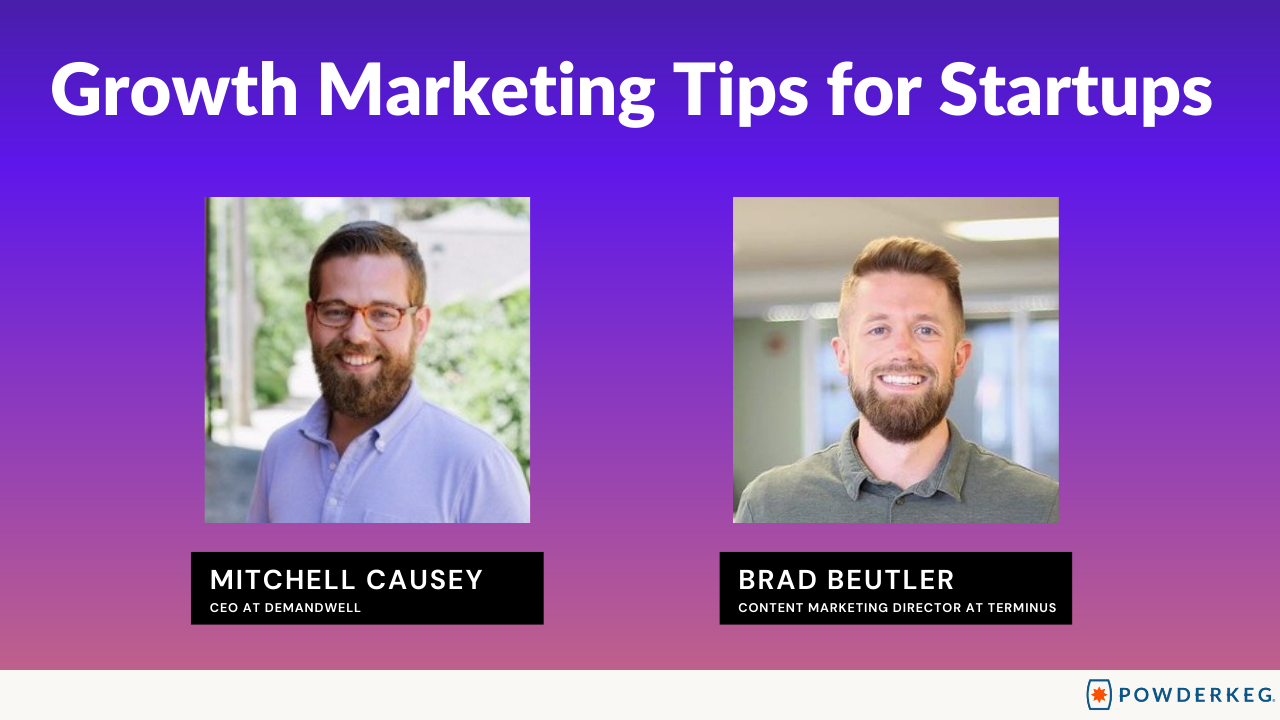 Growth Marketing Tips for Startups

MITCHELL CAUSEY
CEO AT DEMANDWELL

BRAD BEUTLER
CONTENT MARKETING DIRECTOR AT TERMINUS

POWDERKEG.